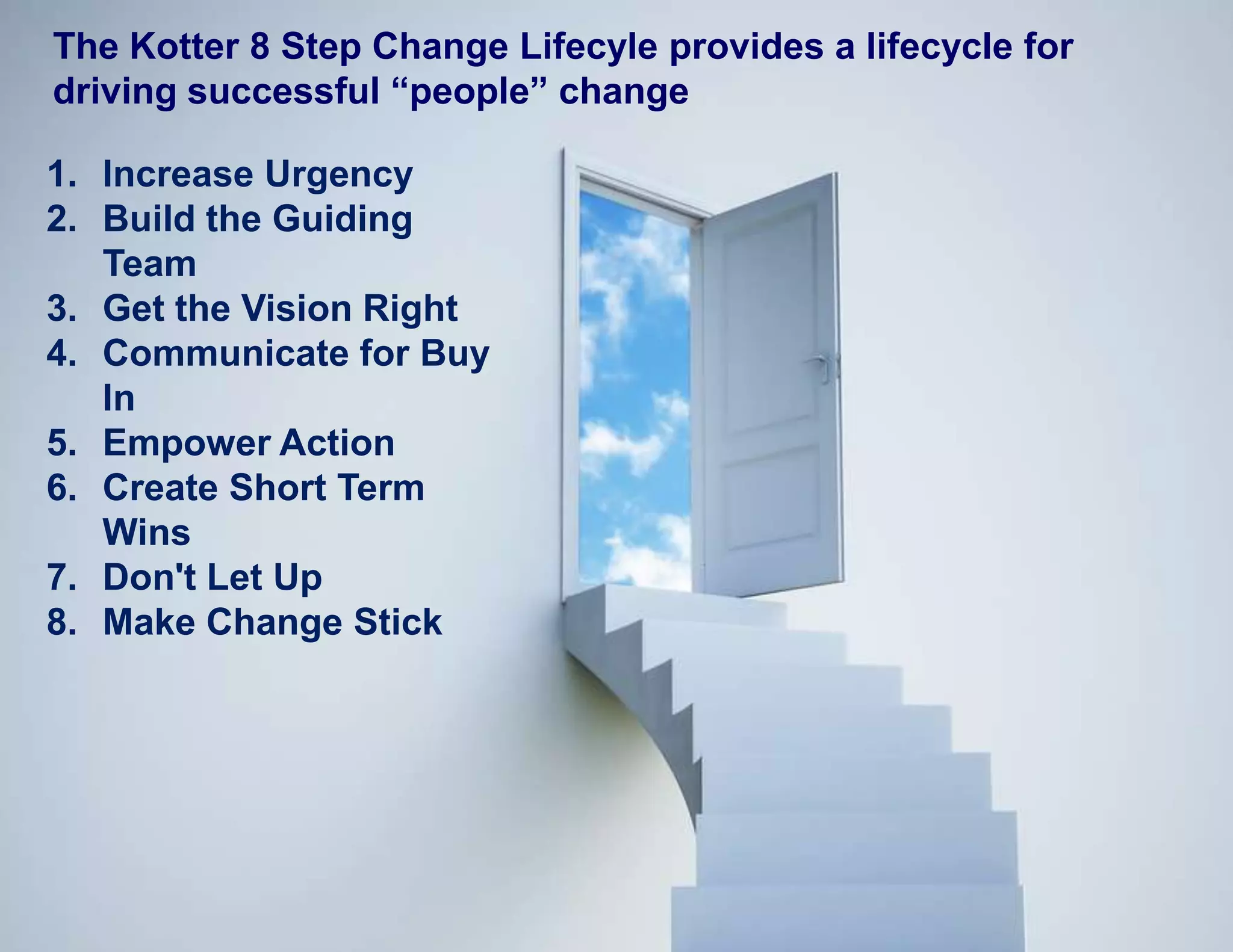 The Kotter 8 Step Change Lifecyle provides a lifecycle for driving successful “people” change

1. Increase Urgency
2. Build the Guiding Team
3. Get the Vision Right
4. Communicate for Buy In
5. Empower Action
6. Create Short Term Wins
7. Don't Let Up
8. Make Change Stick